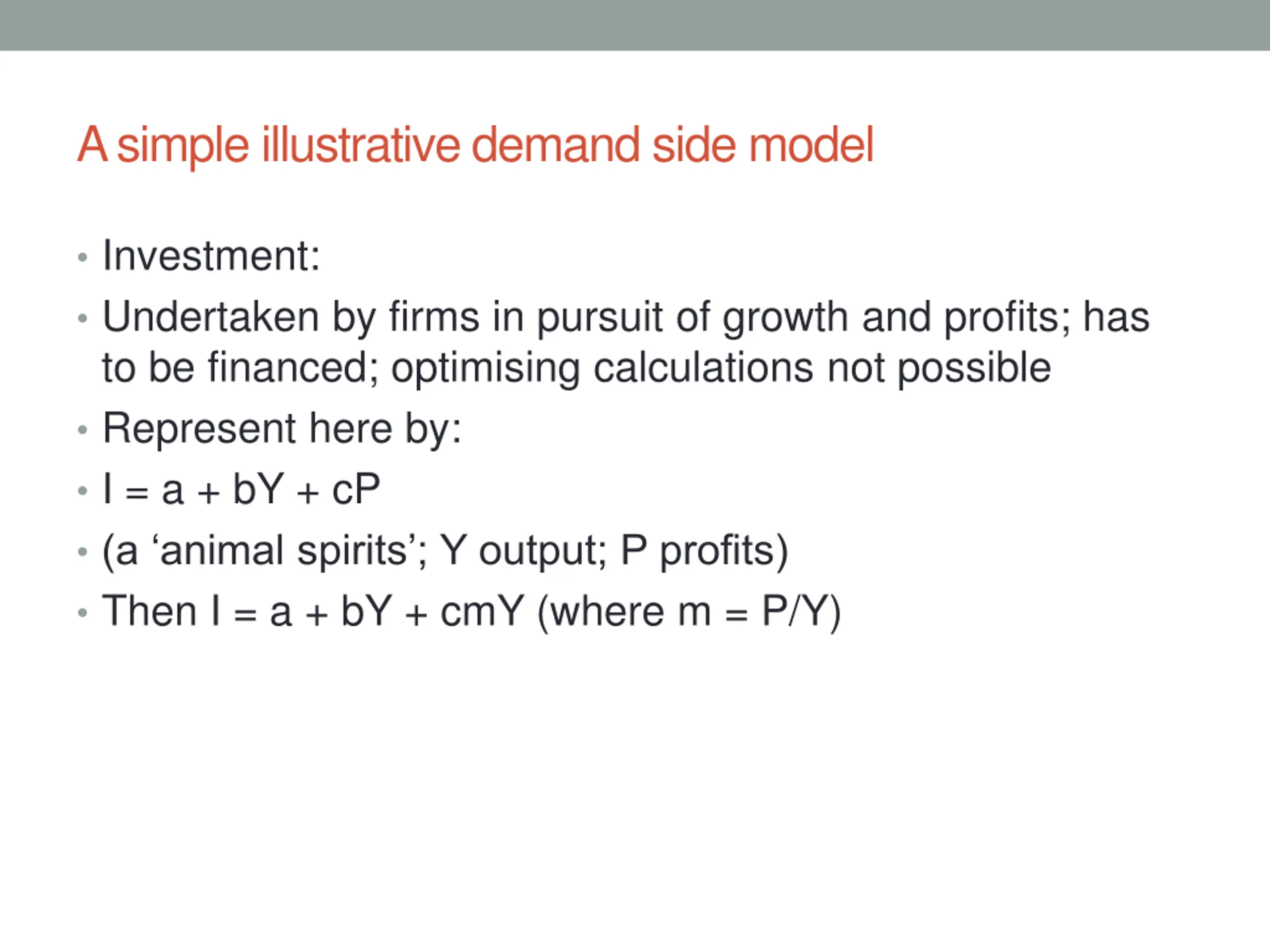 A simple illustrative demand side model

• Investment:
• Undertaken by firms in pursuit of growth and profits; has to be financed; optimising calculations not possible
• Represent here by:
• $I = a + bY + cP$
• (a ‘animal spirits’; Y output; P profits)
• Then $I = a + bY + cmY$ (where $m = P/Y$)